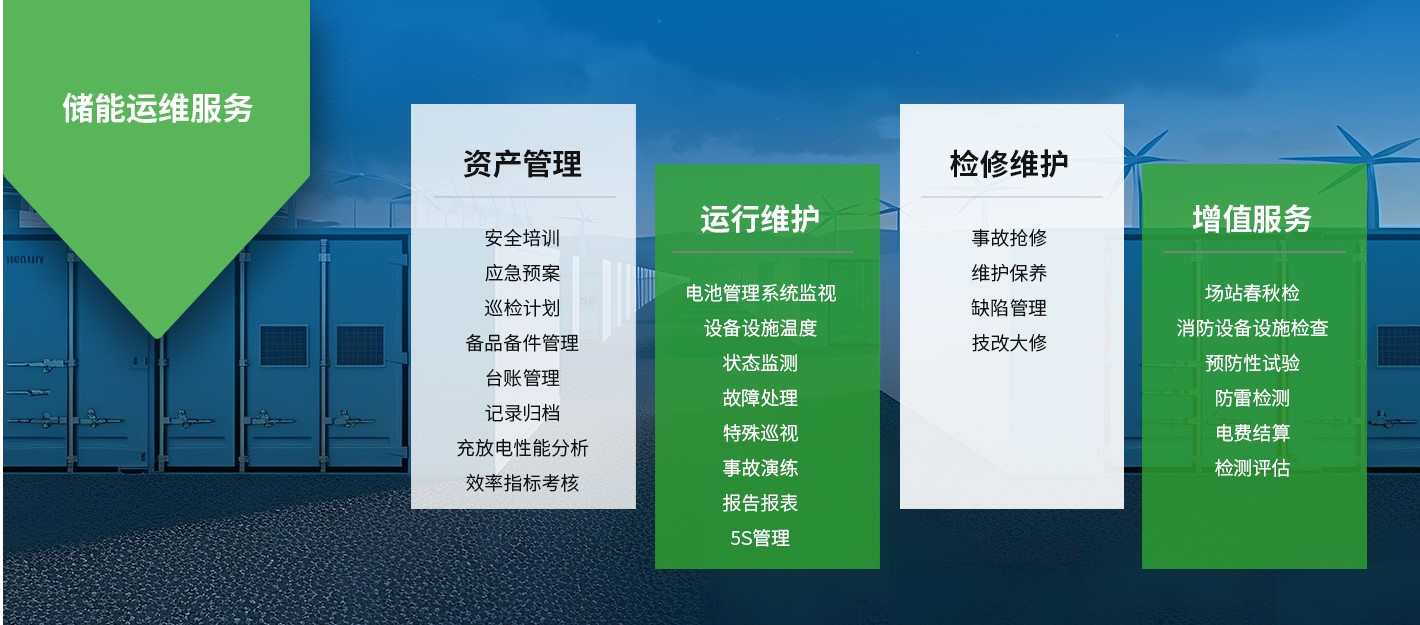 储能运维服务

资产管理

安全培训
应急预案
巡检计划
备品备件管理
台账管理
记录归档
充放电性能分析
效率指标考核

运行维护

电池管理系统监视
设备设施温度
状态监测
故障处理
特殊巡视
事故演练
报告报表
5S管理

检修维护

事故抢修
维护保养
缺陷管理
技改大修

增值服务

场站春秋检
消防设备设施检查
预防性试验
防雷检测
电费结算
检测评估